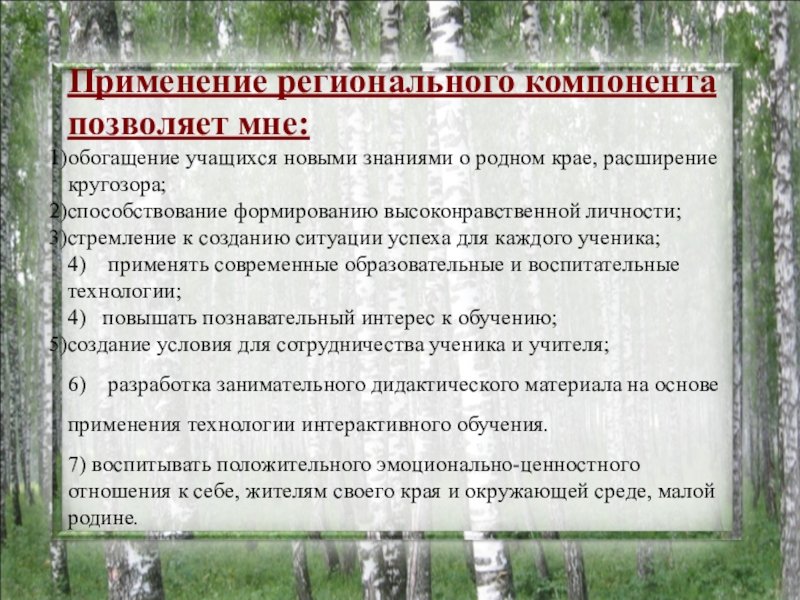 Применение регионального компонента позволяет мне:

1)обогащение учащихся новыми знаниями о родном крае, расширение кругозора;

2)способствование формированию высоконравственной личности;

3)стремление к созданию ситуации успеха для каждого ученика;

4) применять современные образовательные и воспитательные технологии;

4) повышать познавательный интерес к обучению;

5)создание условия для сотрудничества ученика и учителя;

6) разработка занимательного дидактического материала на основе применения технологии интерактивного обучения.

7) воспитывать положительного эмоционально-ценностного отношения к себе, жителям своего края и окружающей среде, малой родине.